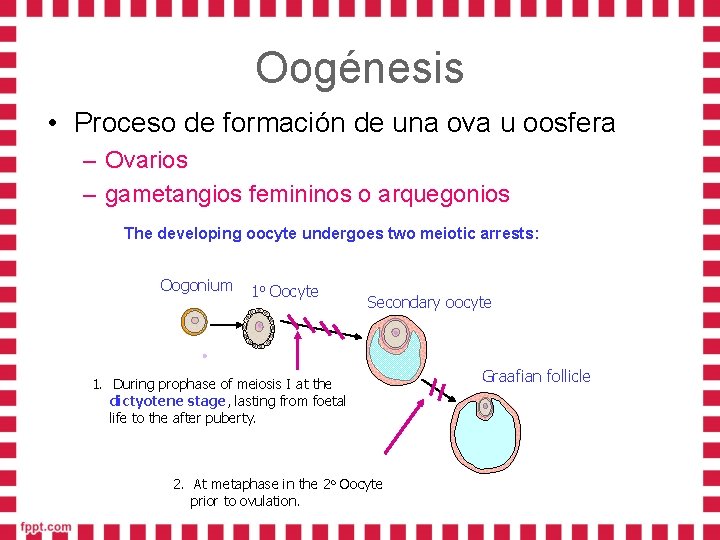 Oogénesis

• Proceso de formación de una ova u oosfera
– Ovarios
– gametangios femininos o arquegonios

The developing oocyte undergoes two meiotic arrests:

Oogonium

1º Oocyte

Secondary oocyte

Graafian follicle

1. During prophase of meiosis I at the dictyotene stage, lasting from foetal life to the after puberty.

2. At metaphase in the 2º Oocyte prior to ovulation.

fppt.com